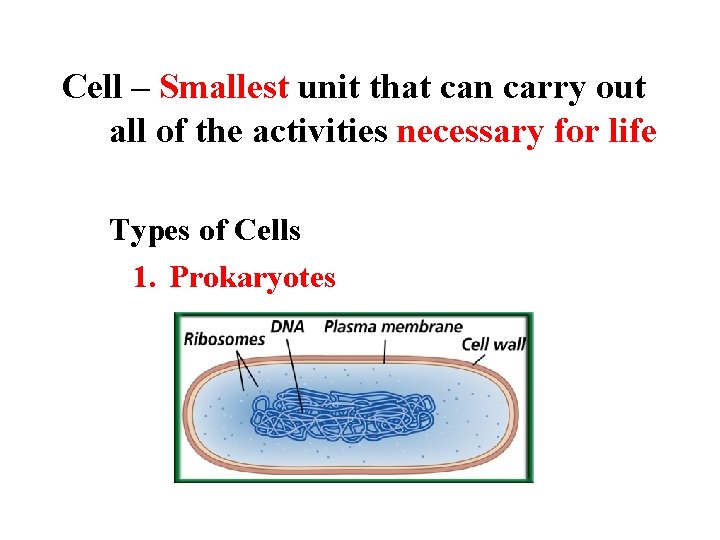 Cell – Smallest unit that can carry out all of the activities necessary for life

Types of Cells

1. Prokaryotes

Ribosomes
DNA
Plasma membrane
Cell wall